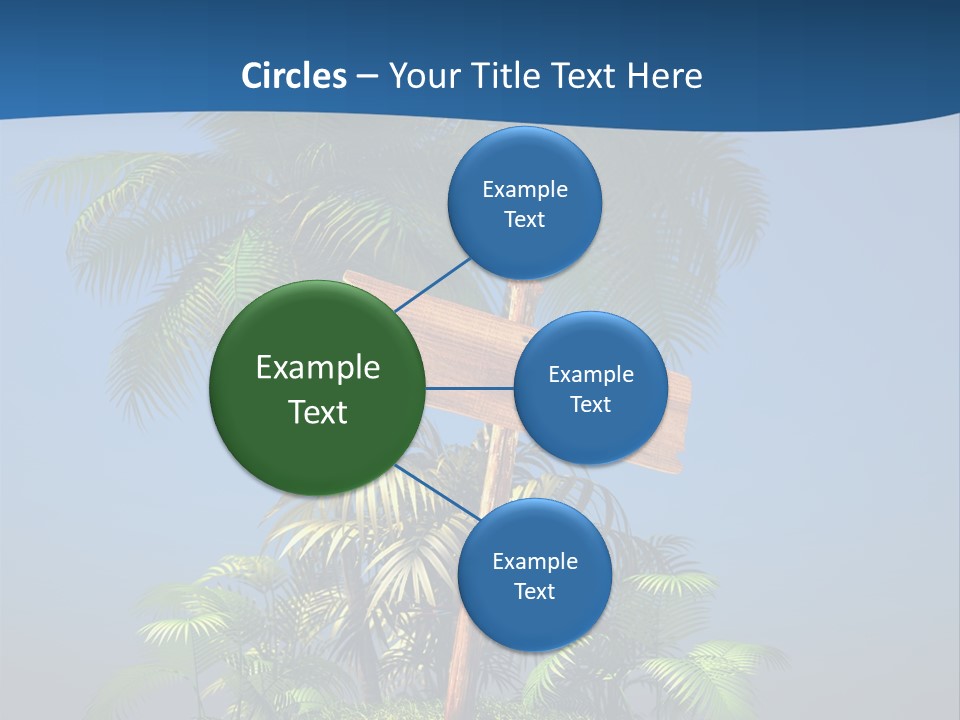 Circles – Your Title Text Here

Example Text

Example Text

Example Text

Example Text